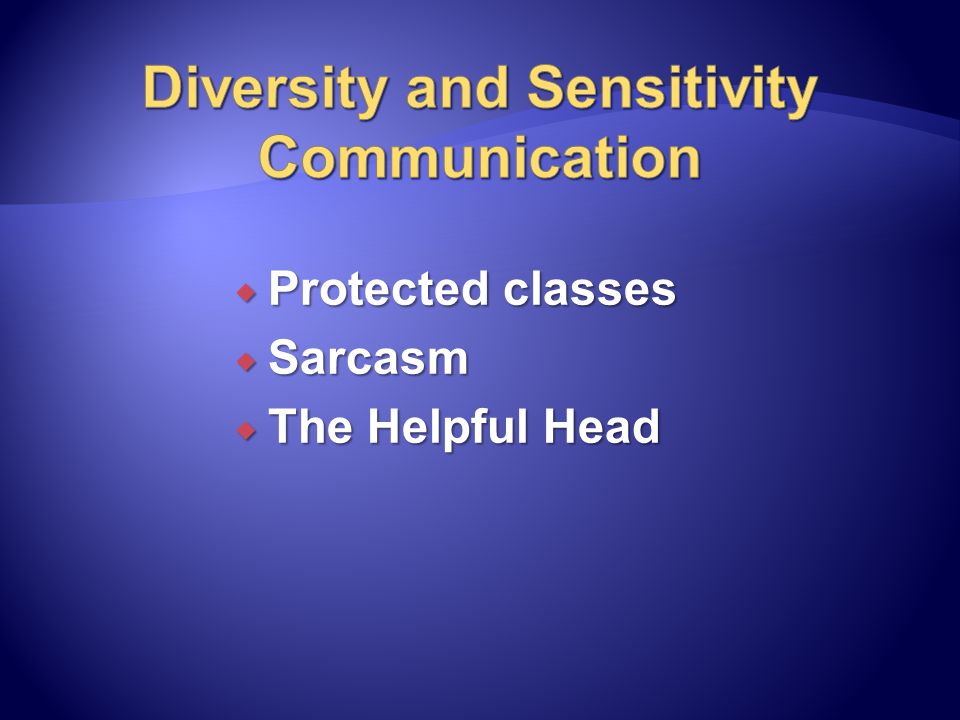 Diversity and Sensitivity Communication

- Protected classes
- Sarcasm
- The Helpful Head